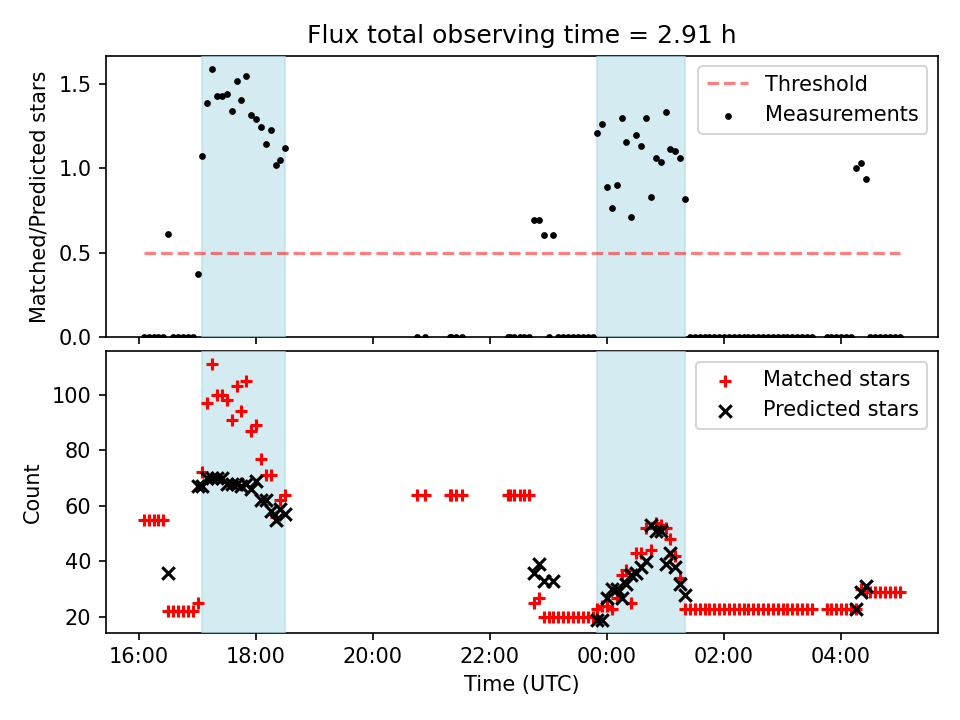 Flux total observing time = 2.91 h

Matched/Predicted stars

1.5
1.0
0.5
0.0

Threshold
Measurements

Count

100
80
60
40
20

Matched stars
Predicted stars

16:00
18:00
20:00
22:00
00:00
02:00
04:00

Time (UTC)